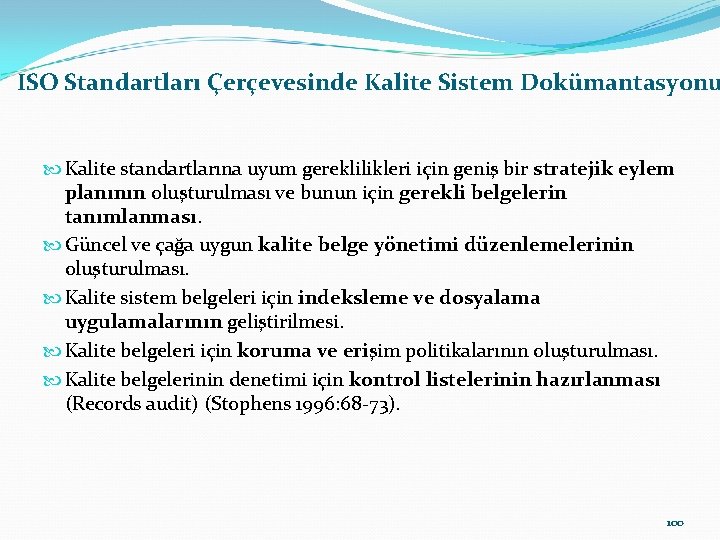 ISO Standartları Çerçevesinde Kalite Sistem Dokümantasyonu

Kalite standartlarına uyum gereklilikleri için geniş bir stratejik eylem planının oluşturulması ve bunun için gerekli belgelerin tanımlanması.

Güncel ve çağa uygun kalite belge yönetimi düzenlemelerinin oluşturulması.

Kalite sistem belgeleri için indeksleme ve dosyalama uygulamalarının geliştirilmesi.

Kalite belgeleri için koruma ve erişim politikalarının oluşturulması.

Kalite belgelerinin denetimi için kontrol listelerinin hazırlanması (Records audit) (Stophens 1996:68-73).

100